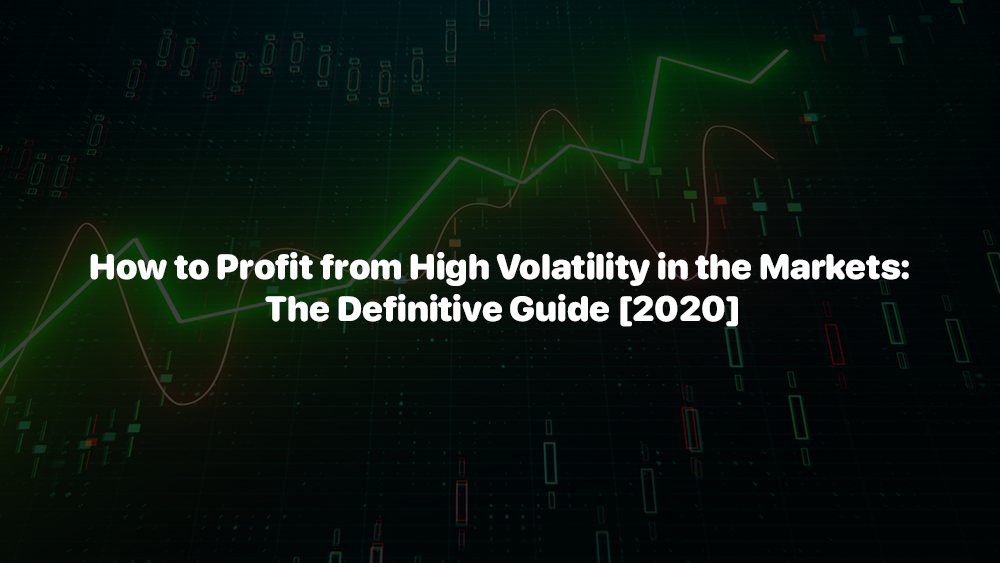 How to Profit from High Volatility in the Markets: The Definitive Guide [2020]